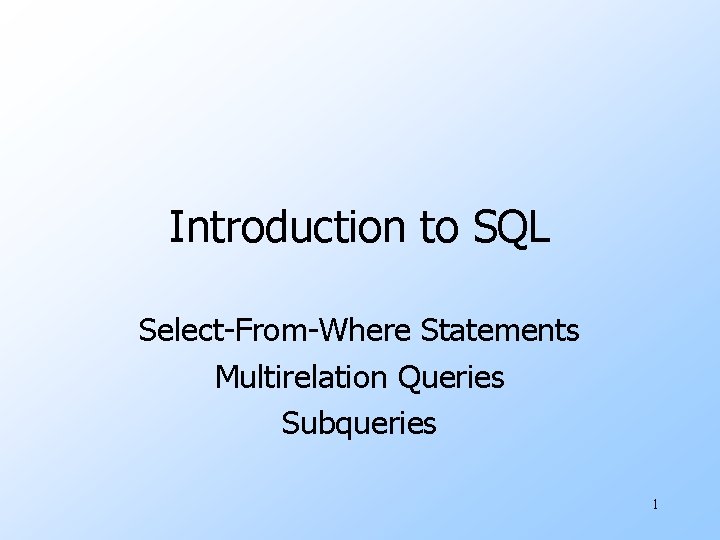 Introduction to SQL

Select-From-Where Statements
Multirelation Queries
Subqueries

1